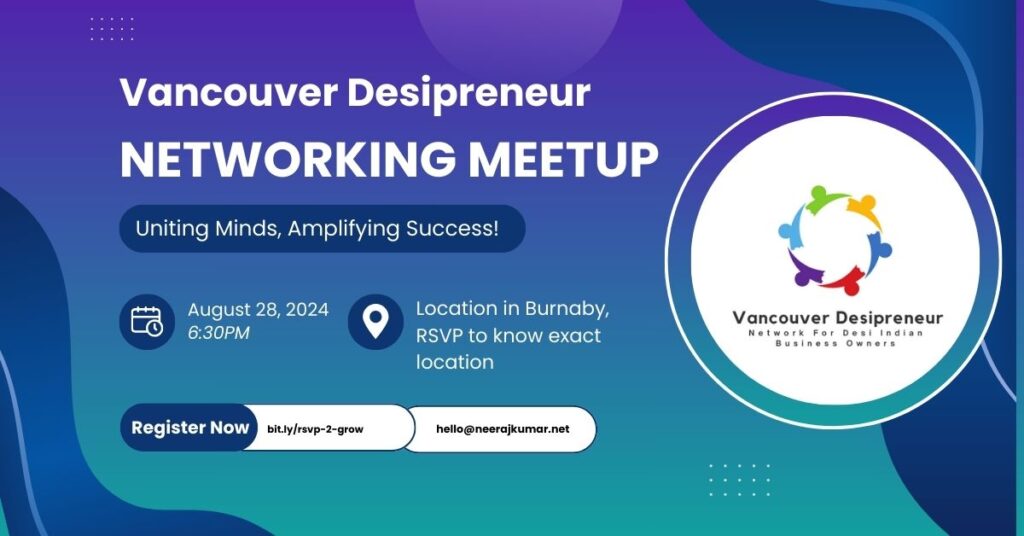 Vancouver Desipreneur
NETWORKING MEETUP

Uniting Minds, Amplifying Success!

August 28, 2024
6:30PM

Location in Burnaby, RSVP to know exact location

Register Now bit.ly/rsvp-2-grow hello@neerajkumar.net

Vancouver Desipreneur
Network For Desi Indian Business Owners